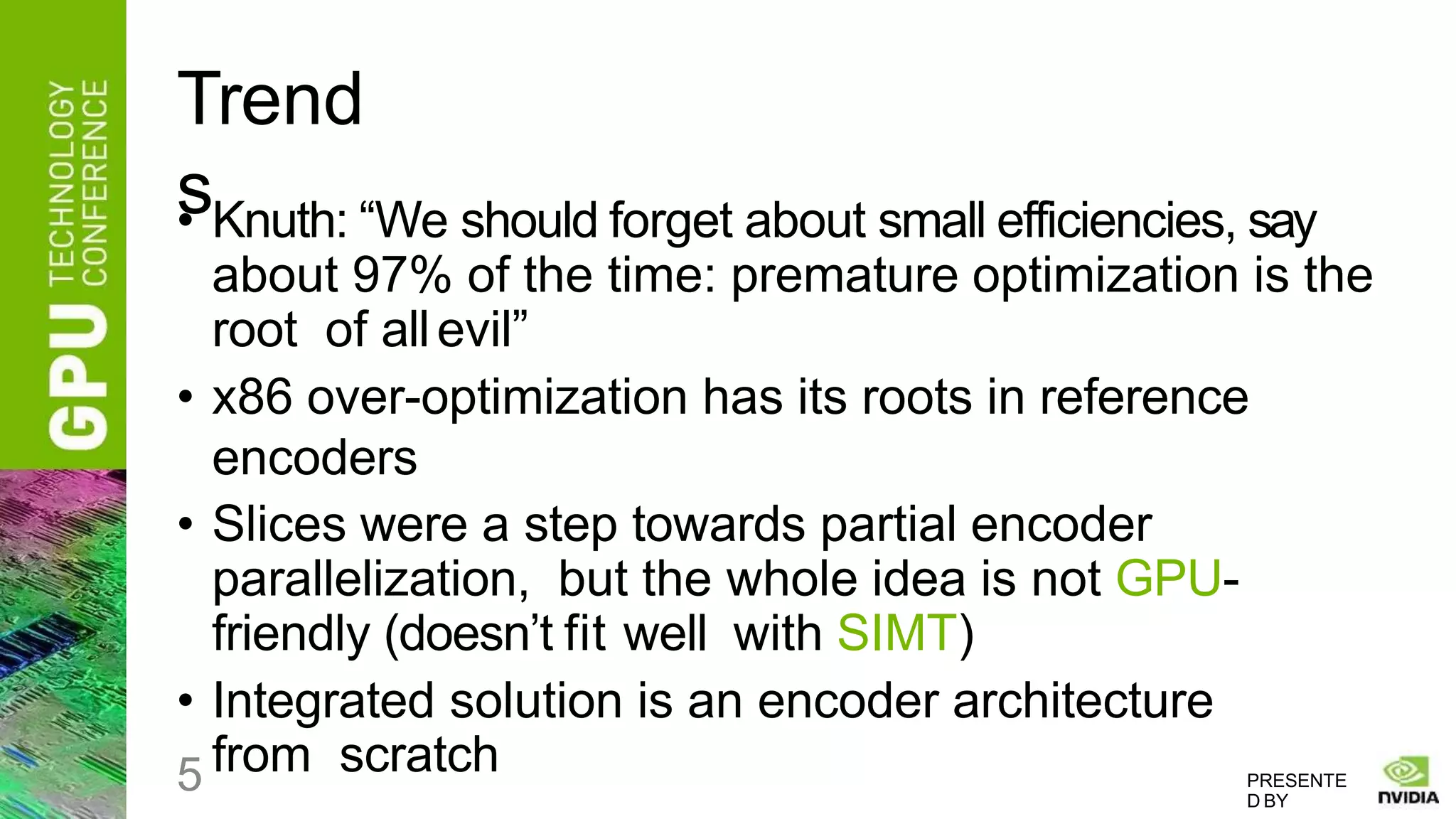 GPU TECHNOLOGY CONFERENCE

Trend
s

• Knuth: “We should forget about small efficiencies, say about 97% of the time: premature optimization is the root of all evil”

• x86 over-optimization has its roots in reference encoders

• Slices were a step towards partial encoder parallelization, but the whole idea is not GPU-friendly (doesn’t fit well with SIMT)

• Integrated solution is an encoder architecture from scratch

5

PRESENTE
D BY

NVIDIA